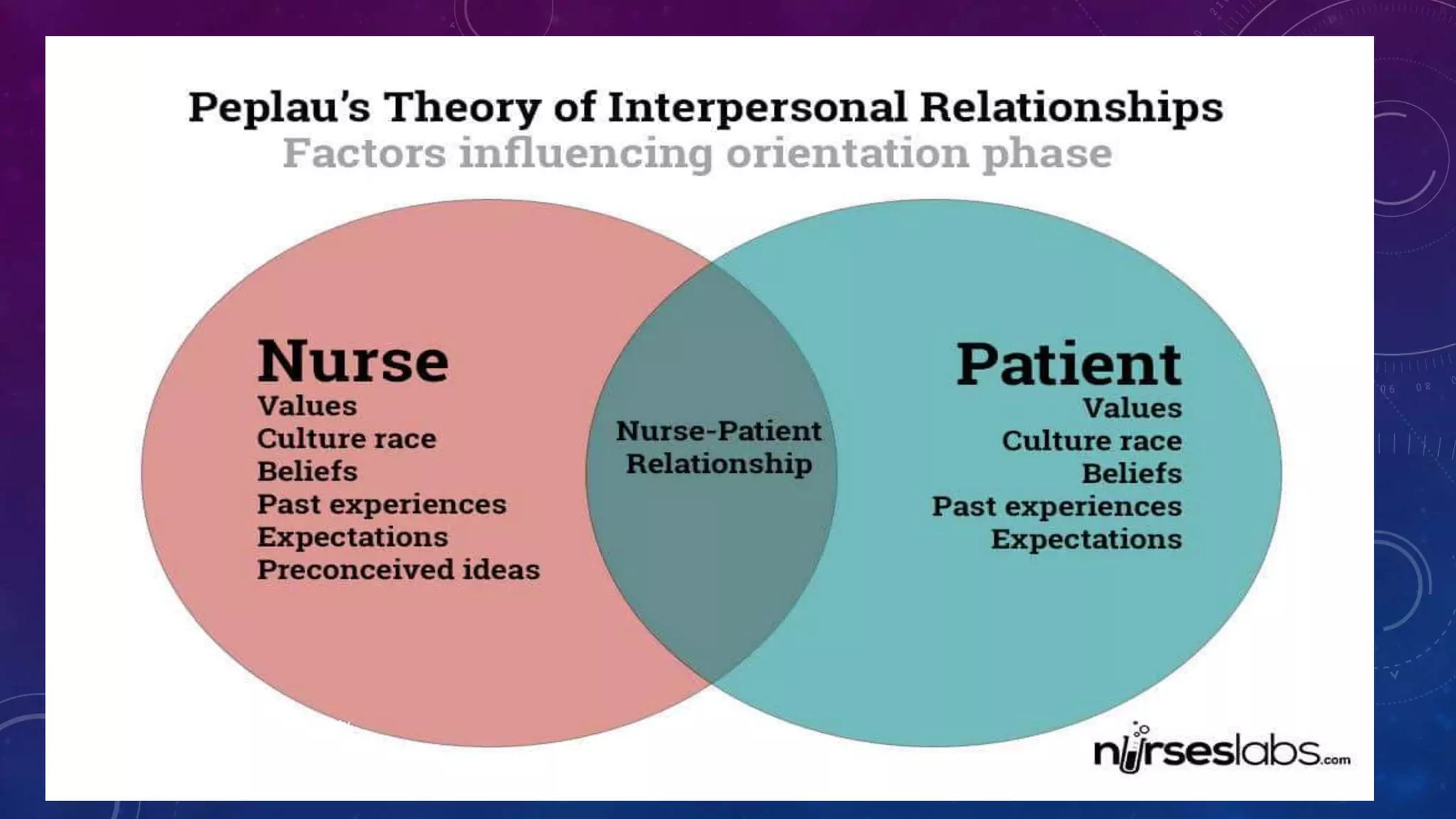 Peplau's Theory of Interpersonal Relationships
Factors influencing orientation phase

Nurse
Values
Culture race
Beliefs
Past experiences
Expectations
Preconceived ideas

Nurse-Patient
Relationship

Patient
Values
Culture race
Beliefs
Past experiences
Expectations

nurseslabs.com